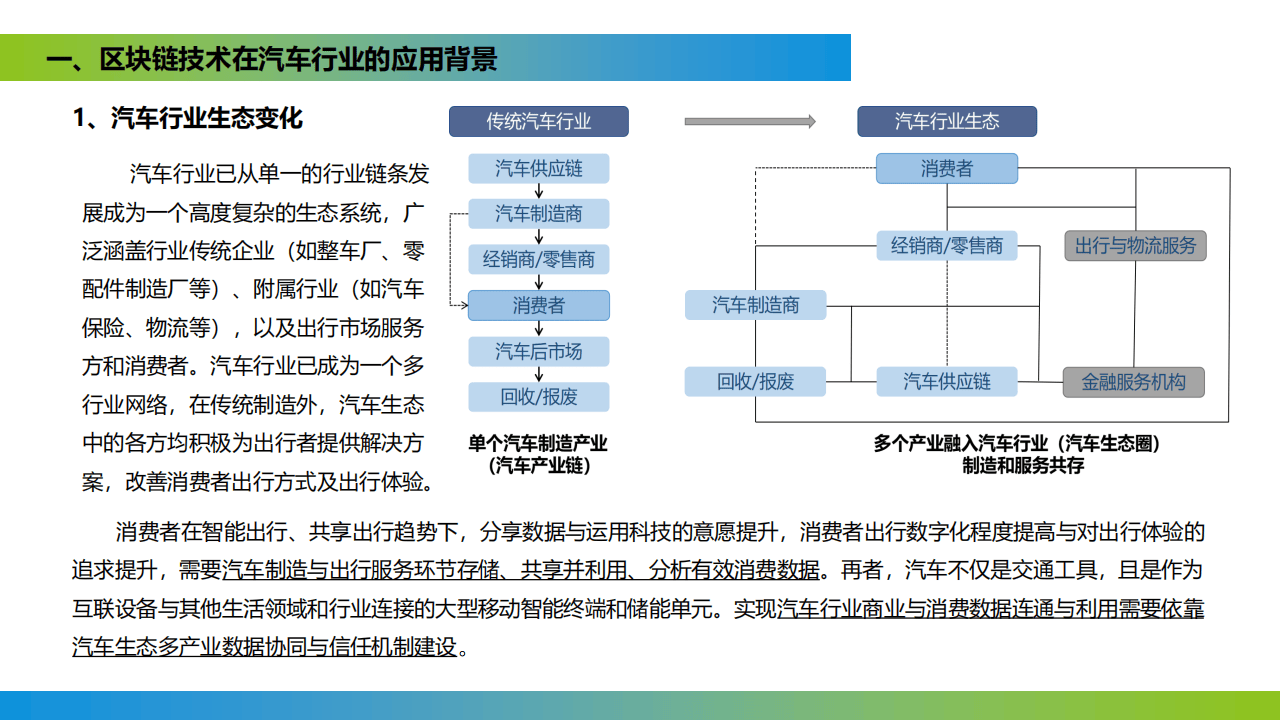 一、区块链技术在汽车行业的应用背景

1、汽车行业生态变化

汽车行业已从单一的行业链条发展成为一个高度复杂的生态系统，广泛涵盖行业传统企业（如整车厂、零配件制造厂等）、附属行业（如汽车保险、物流等），以及出行市场服务方和消费者。汽车行业已成为一个多行业网络，在传统制造外，汽车生态中的各方均积极为出行者提供解决方案，改善消费者出行方式及出行体验。

传统汽车行业

汽车供应链

汽车制造商

经销商/零售商

消费者

汽车后市场

回收/报废

单个汽车制造产业（汽车产业链）

汽车行业生态

消费者

经销商/零售商

出行与物流服务

汽车制造商

回收/报废

汽车供应链

金融服务机构

多个产业融入汽车行业（汽车生态圈）制造和服务共存

消费者在智能出行、共享出行趋势下，分享数据与运用科技的意愿提升，消费者出行数字化程度提高与对出行体验的追求提升，需要汽车制造与出行服务环节存储、共享并利用、分析有效消费数据。再者，汽车不仅是交通工具，且是作为互联设备与其他生活领域和行业连接的大型移动智能终端和储能单元。实现汽车行业商业与消费数据连通与利用需要依靠汽车生态多产业数据协同与信任机制建设。